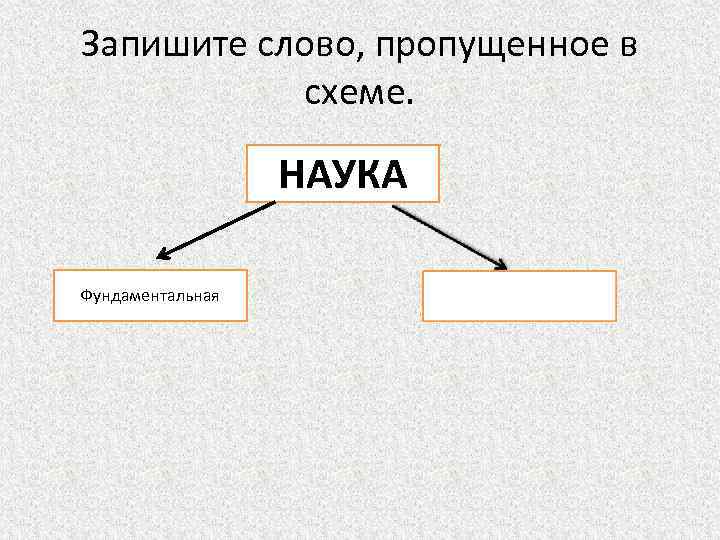 Запишите слово, пропущенное в схеме.

НАУКА

Фундаментальная